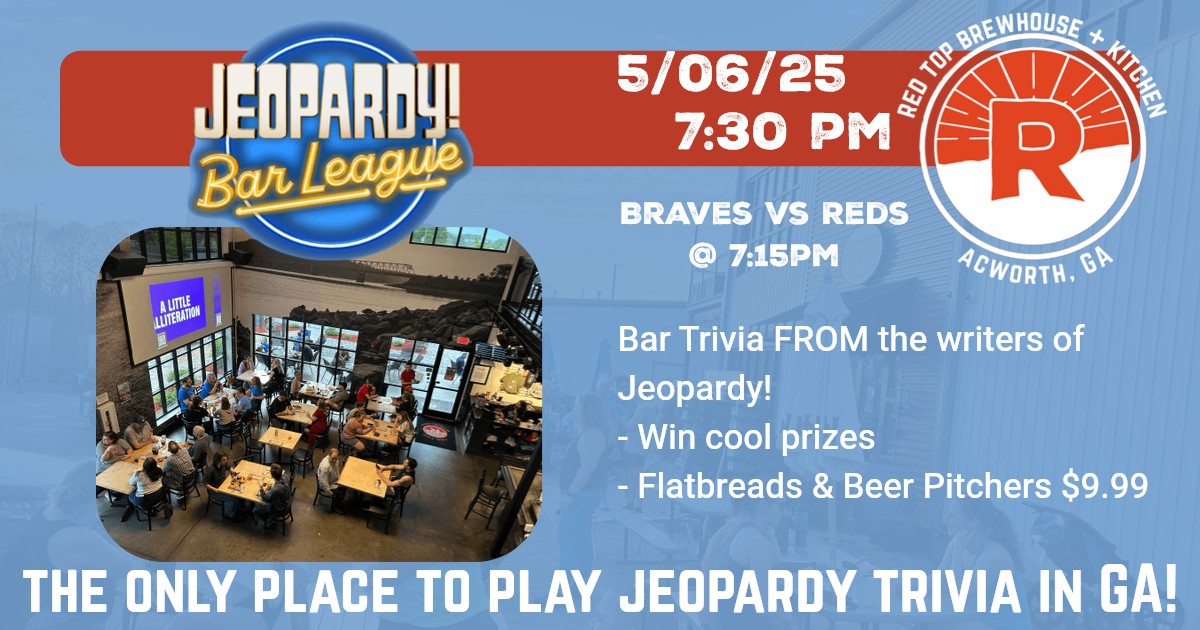 JEOPARDY!
Bar League

5/06/25
7:30 PM

RED TOP BREWHOUSE + KITCHEN
R
ACWORTH, GA

BRAVES VS REDS
@ 7:15PM

A LITTLE ALLITERATION

Bar Trivia FROM the writers of Jeopardy!
- Win cool prizes
- Flatbreads & Beer Pitchers $9.99

THE ONLY PLACE TO PLAY JEOPARDY TRIVIA IN GA!